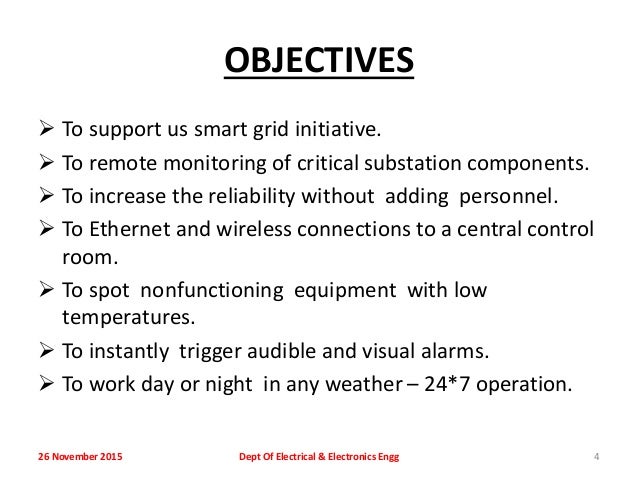 OBJECTIVES

➢ To support us smart grid initiative.

➢ To remote monitoring of critical substation components.

➢ To increase the reliability without adding personnel.

➢ To Ethernet and wireless connections to a central control room.

➢ To spot nonfunctioning equipment with low temperatures.

➢ To instantly trigger audible and visual alarms.

➢ To work day or night in any weather – 24*7 operation.

26 November 2015

Dept Of Electrical & Electronics Engg

4